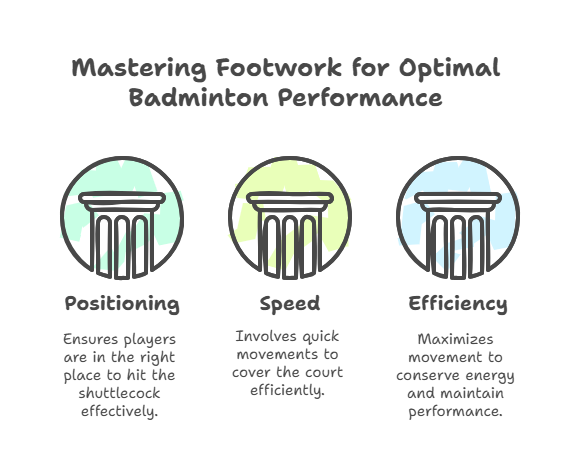 Mastering Footwork for Optimal Badminton Performance

Positioning

Ensures players are in the right place to hit the shuttlecock effectively.

Speed

Involves quick movements to cover the court efficiently.

Efficiency

Maximizes movement to conserve energy and maintain performance.